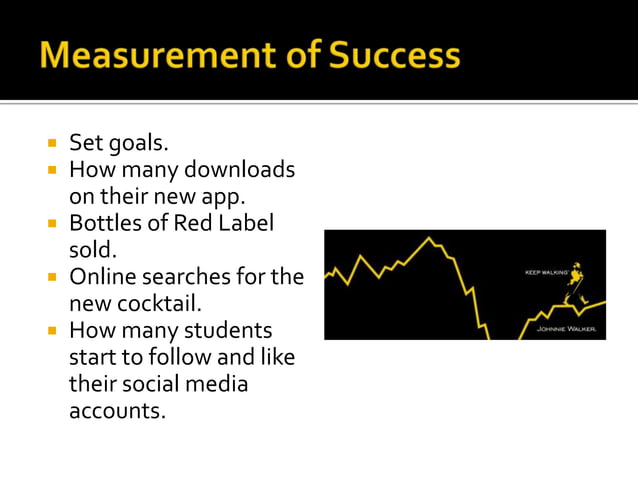 Measurement of Success

- Set goals.
- How many downloads on their new app.
- Bottles of Red Label sold.
- Online searches for the new cocktail.
- How many students start to follow and like their social media accounts.

KEEP WALKING

JOHNNIE WALKER